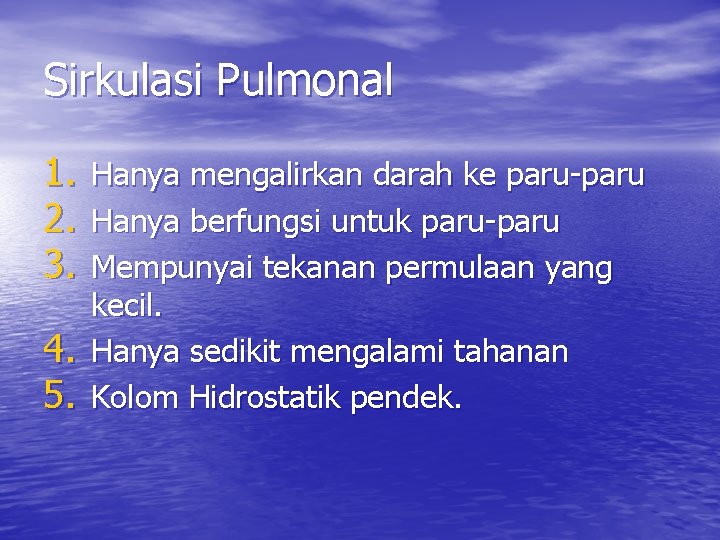 Sirkulasi Pulmonal

1. Hanya mengalirkan darah ke paru-paru
2. Hanya berfungsi untuk paru-paru
3. Mempunyai tekanan permulaan yang kecil.
4. Hanya sedikit mengalami tahanan
5. Kolom Hidrostatik pendek.